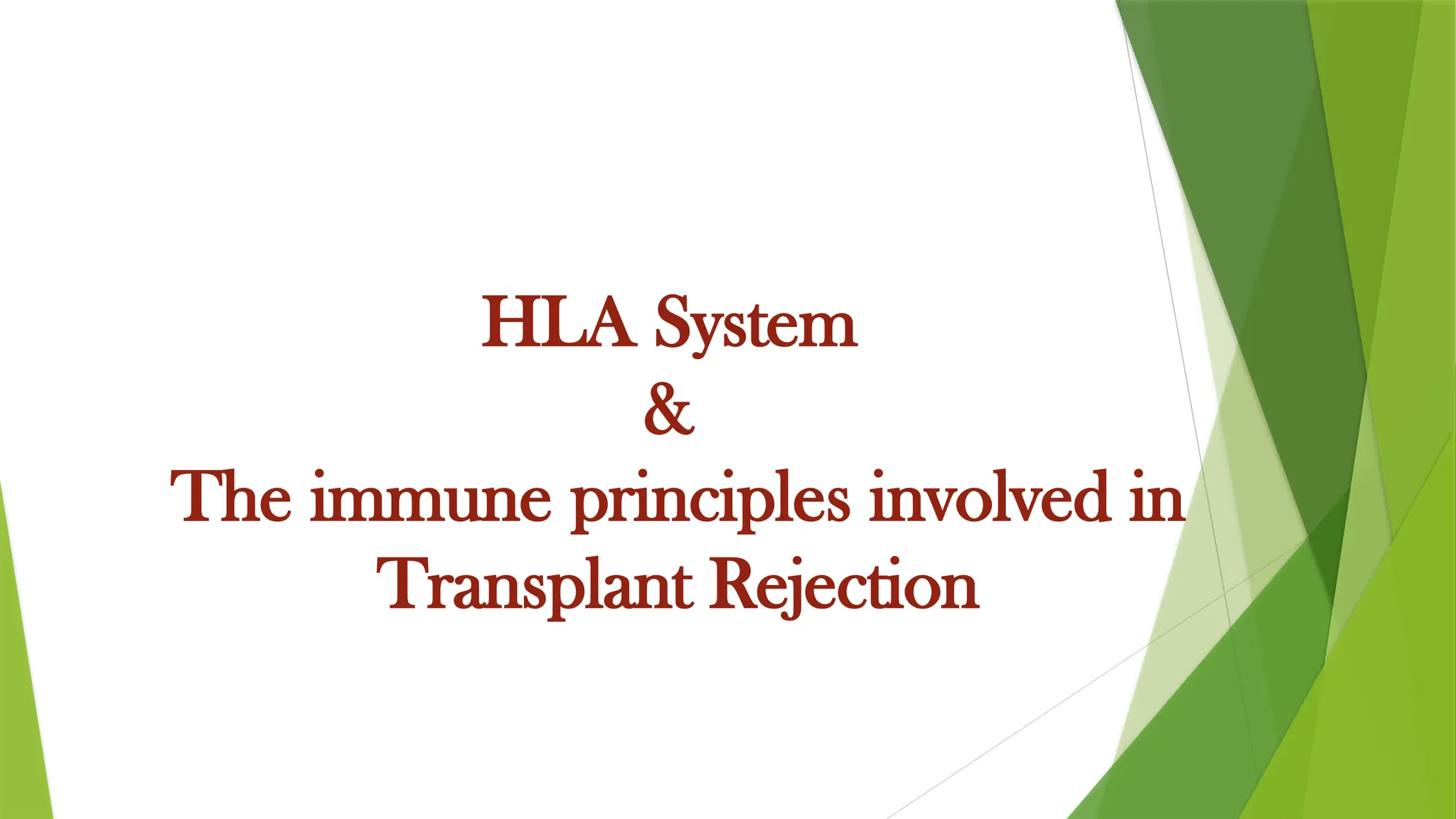 HLA System
&
The immune principles involved in Transplant Rejection